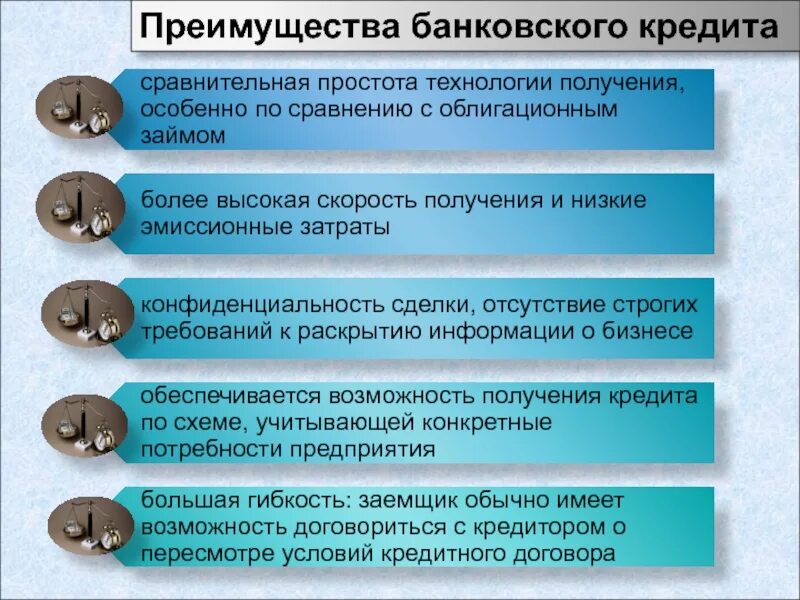 Преимущества банковского кредита

сравнительная простота технологии получения, особенно по сравнению с облигационным займом

более высокая скорость получения и низкие эмиссионные затраты

конфиденциальность сделки, отсутствие строгих требований к раскрытию информации о бизнесе

обеспечивается возможность получения кредита по схеме, учитывающей конкретные потребности предприятия

большая гибкость: заемщик обычно имеет возможность договориться с кредитором о пересмотре условий кредитного договора